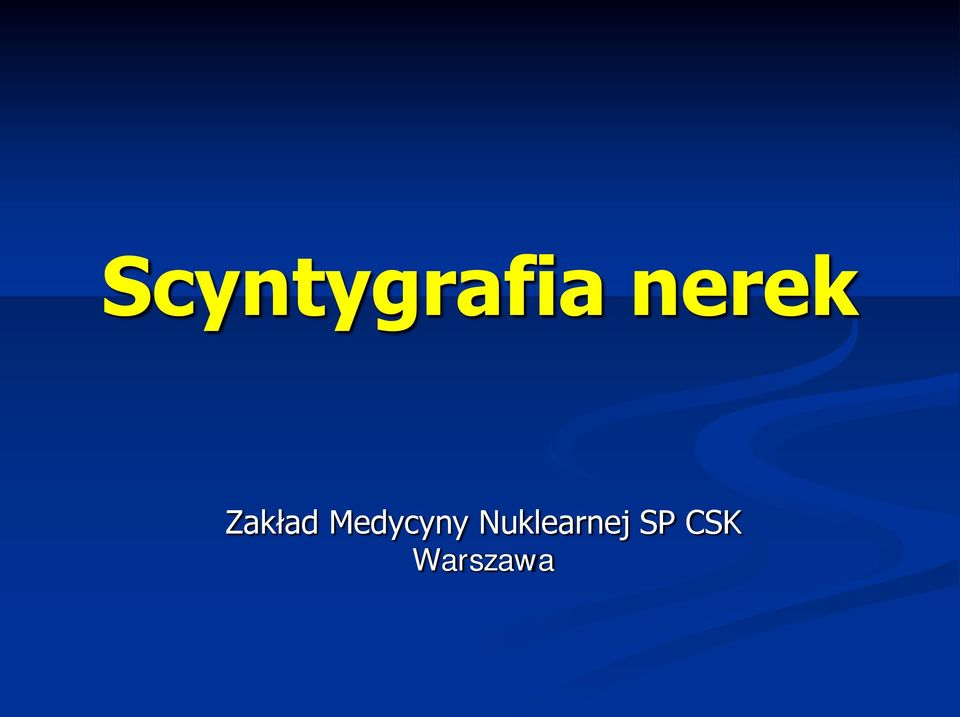 Scyntygrafia nerek

Zakład Medycyny Nuklearnej SP CSK
Warszawa